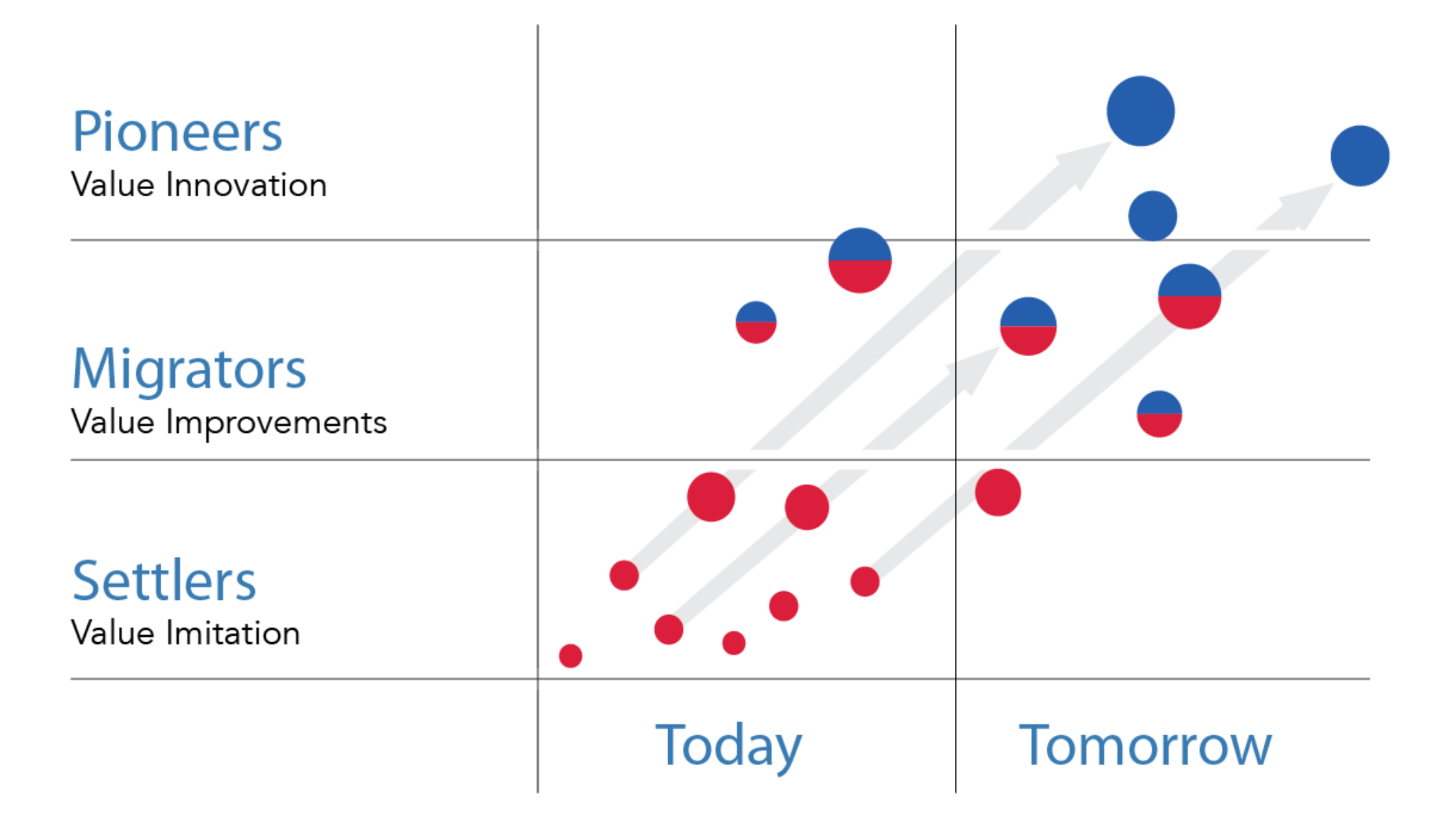 Pioneers
Value Innovation

Migrators
Value Improvements

Settlers
Value Imitation

Today

Tomorrow